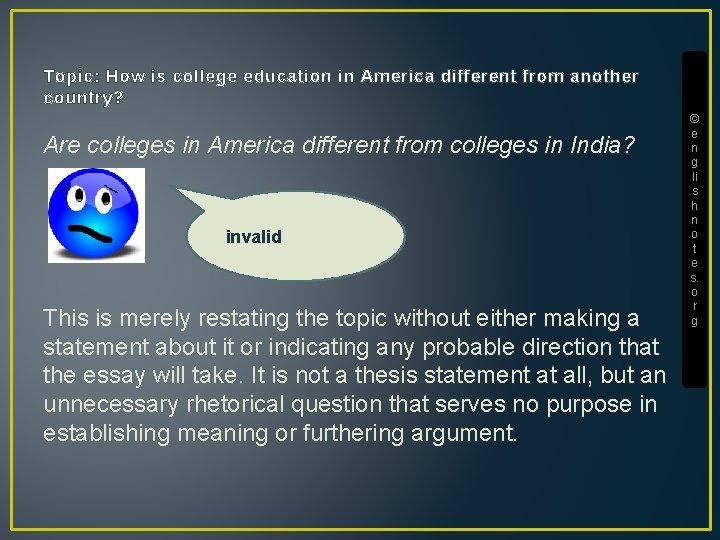 Topic: How is college education in America different from another country?

Are colleges in America different from colleges in India?

invalid

This is merely restating the topic without either making a statement about it or indicating any probable direction that the essay will take. It is not a thesis statement at all, but an unnecessary rhetorical question that serves no purpose in establishing meaning or furthering argument.

© englishnotes.org